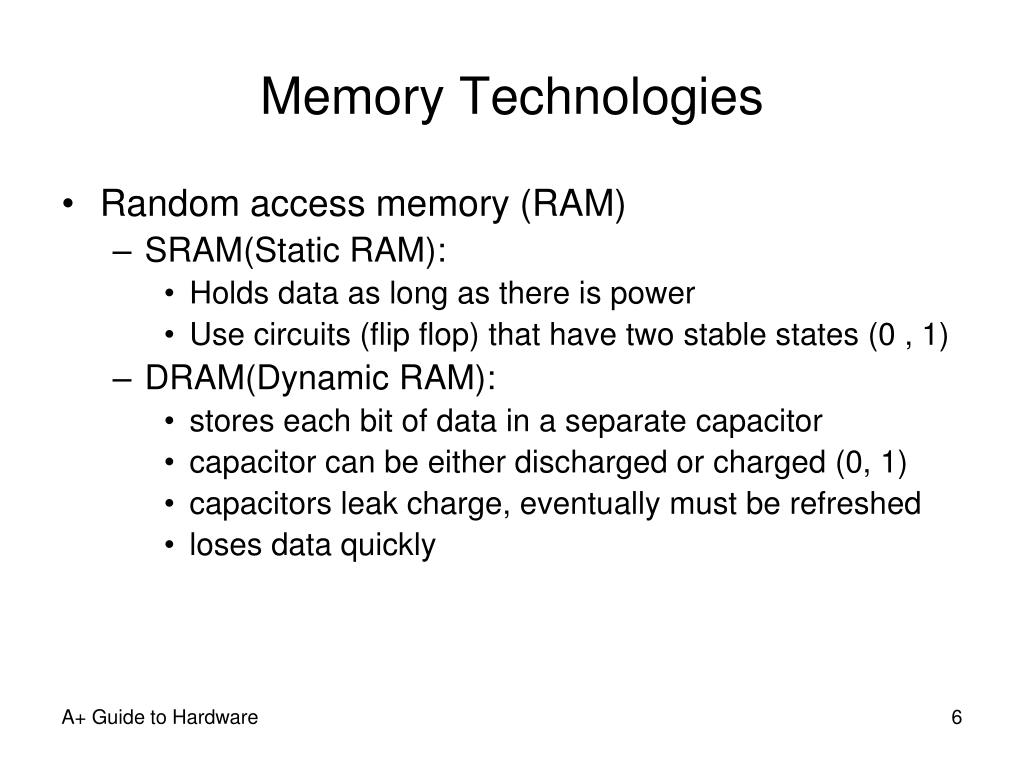 Memory Technologies

• Random access memory (RAM)
– SRAM(Static RAM):
• Holds data as long as there is power
• Use circuits (flip flop) that have two stable states (0 , 1)
– DRAM(Dynamic RAM):
• stores each bit of data in a separate capacitor
• capacitor can be either discharged or charged (0, 1)
• capacitors leak charge, eventually must be refreshed
• loses data quickly

A+ Guide to Hardware

6